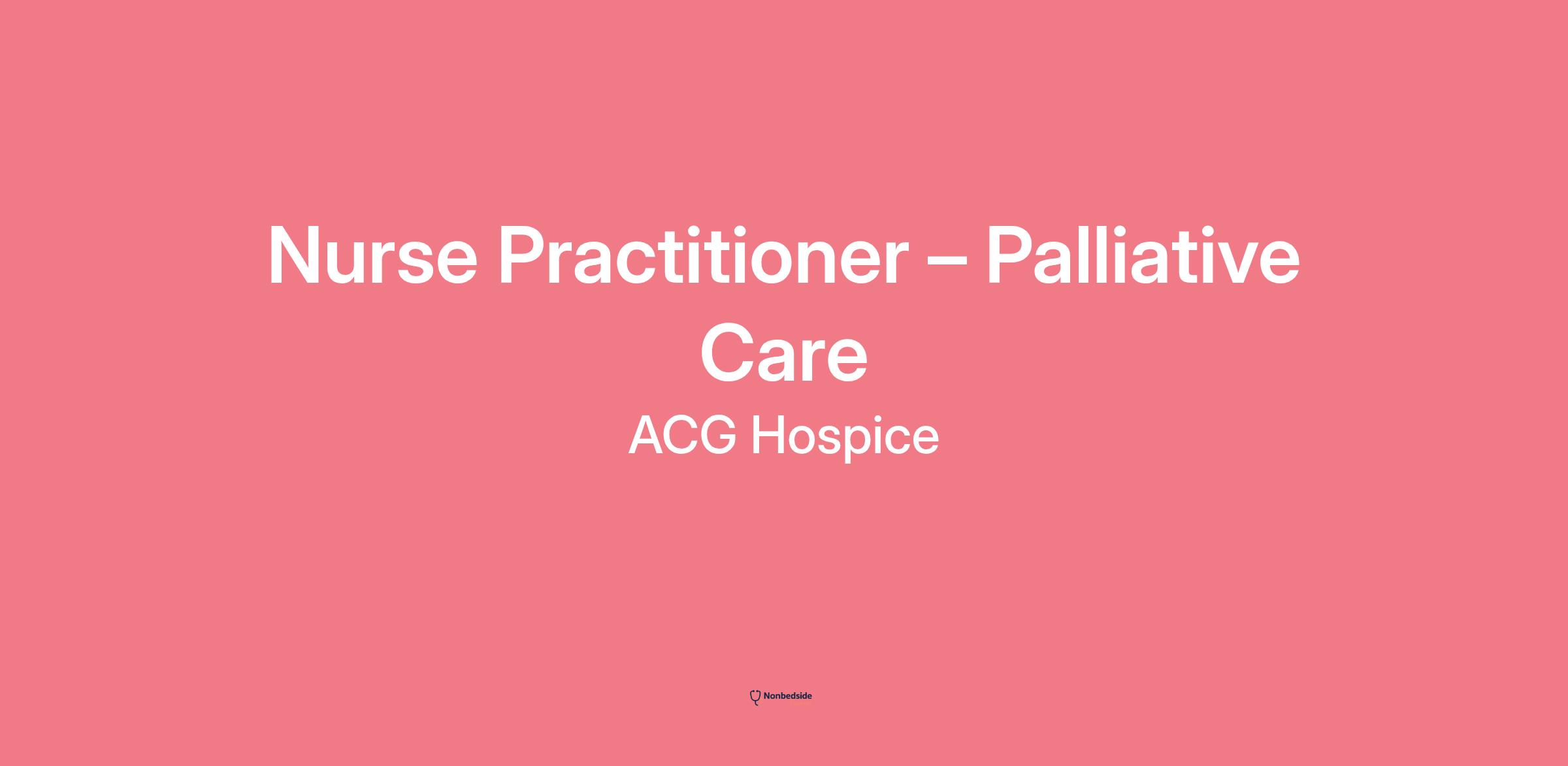 Nurse Practitioner – Palliative Care

ACG Hospice

Nonbedside